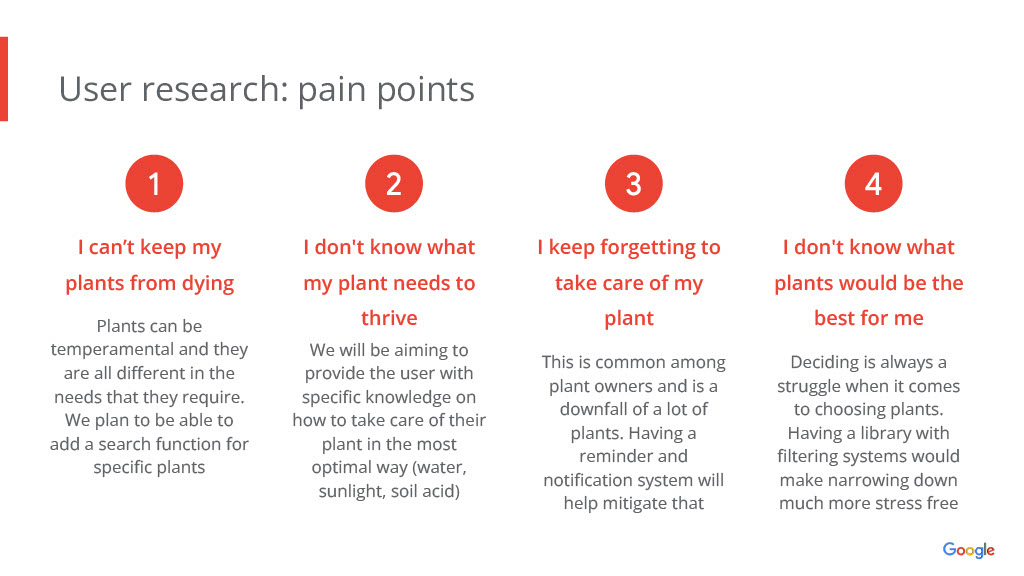 User research: pain points

1

I can’t keep my plants from dying

Plants can be temperamental and they are all different in the needs that they require. We plan to be able to add a search function for specific plants

2

I don't know what my plant needs to thrive

We will be aiming to provide the user with specific knowledge on how to take care of their plant in the most optimal way (water, sunlight, soil acid)

3

I keep forgetting to take care of my plant

This is common among plant owners and is a downfall of a lot of plants. Having a reminder and notification system will help mitigate that

4

I don't know what plants would be the best for me

Deciding is always a struggle when it comes to choosing plants. Having a library with filtering systems would make narrowing down much more stress free

Google